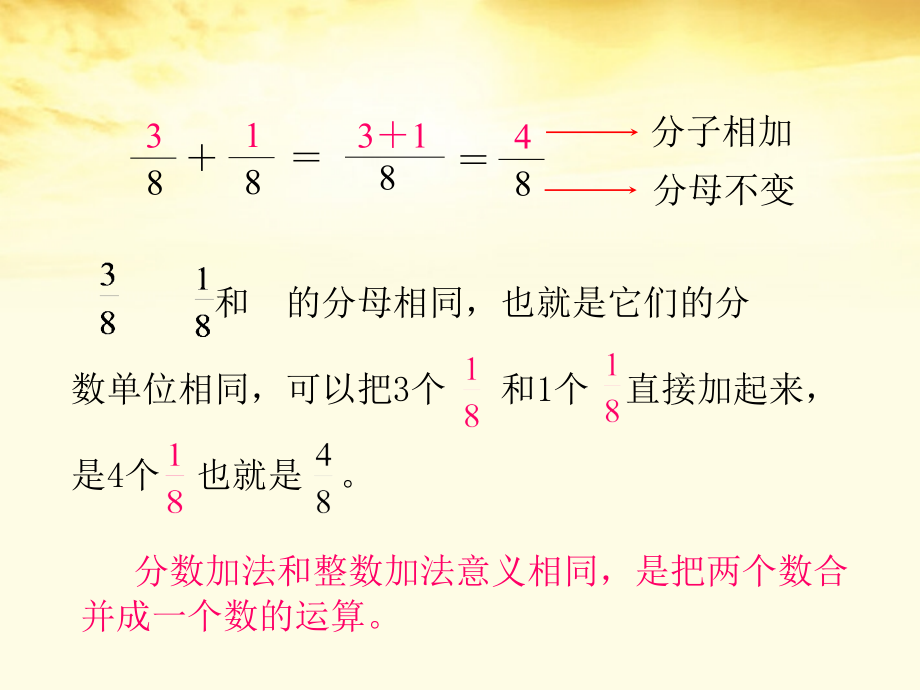 $\frac{3}{8}+\frac{1}{8}=\frac{3+1}{8}=\frac{4}{8}$ 分子相加 分母不变

$\frac{3}{8}$ $\frac{1}{8}$和 的分母相同，也就是它们的分数单位相同，可以把3个 $\frac{1}{8}$ 和1个 $\frac{1}{8}$直接加起来，是4个$\frac{1}{8}$ 也就是 $\frac{4}{8}$。

分数加法和整数加法意义相同，是把两个数合并成一个数的运算。